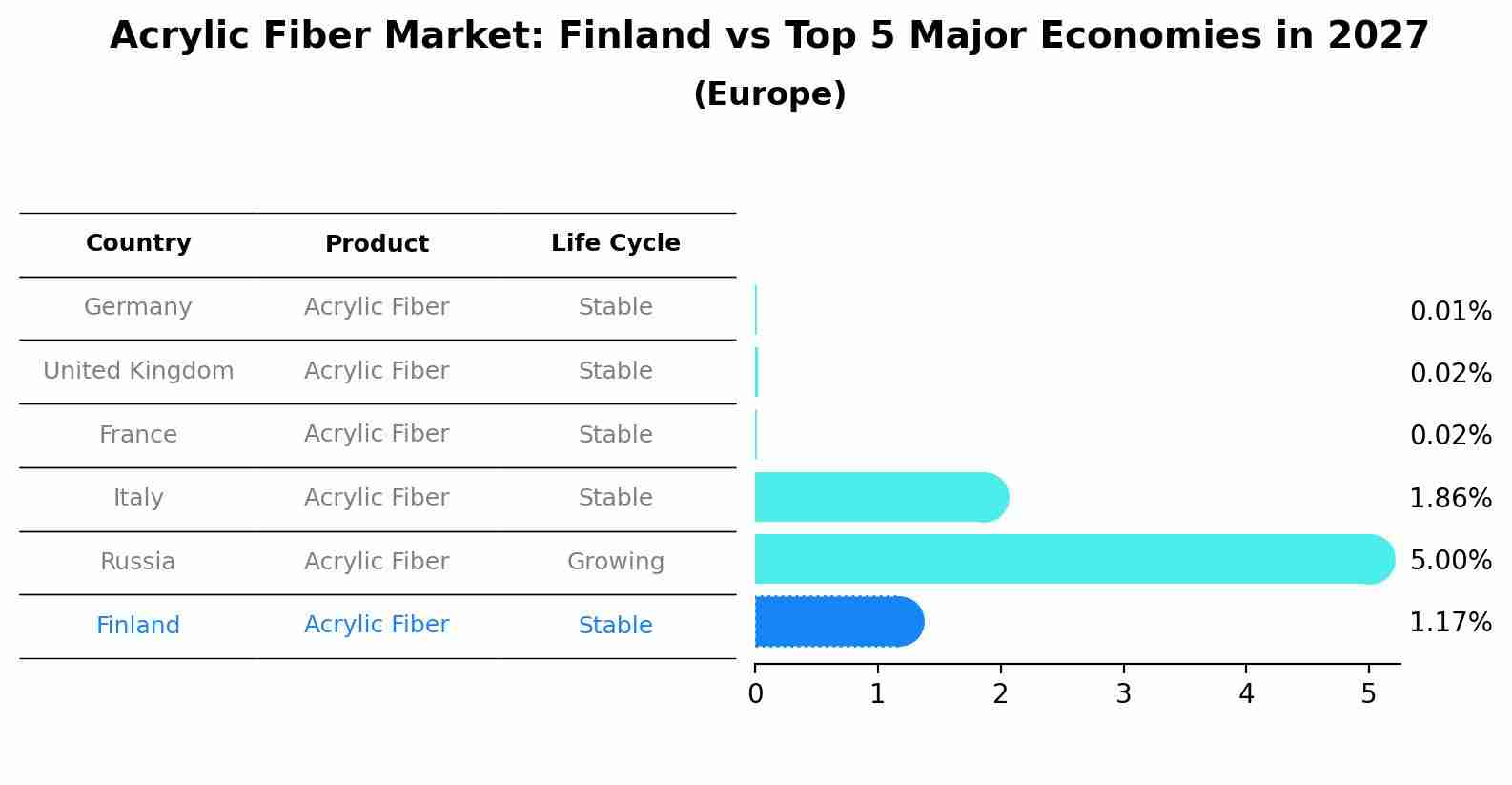 Acrylic Fiber Market: Finland vs Top 5 Major Economies in 2027
(Europe)

| Country | Product | Life Cycle | |
|---|---|---|---|
| Germany | Acrylic Fiber | Stable | 0.01% |
| United Kingdom | Acrylic Fiber | Stable | 0.02% |
| France | Acrylic Fiber | Stable | 0.02% |
| Italy | Acrylic Fiber | Stable | 1.86% |
| Russia | Acrylic Fiber | Growing | 5.00% |
| Finland | Acrylic Fiber | Stable | 1.17% |

0 1 2 3 4 5